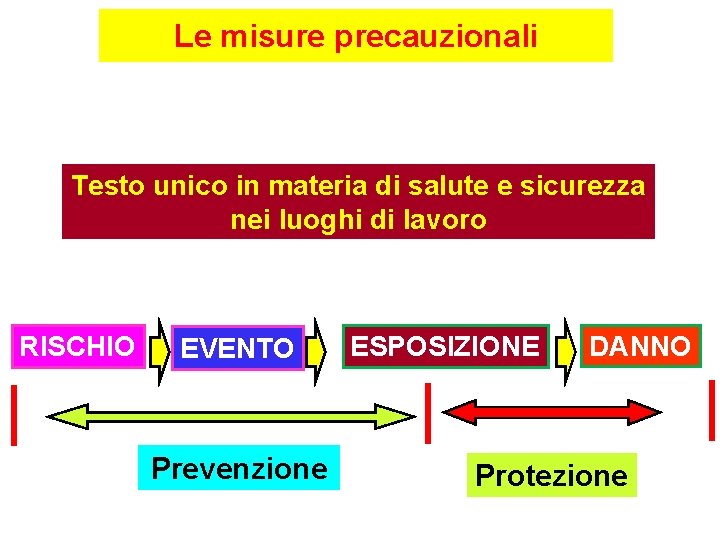 Le misure precauzionali

Testo unico in materia di salute e sicurezza nei luoghi di lavoro

RISCHIO

EVENTO

ESPOSIZIONE

DANNO

Prevenzione

Protezione